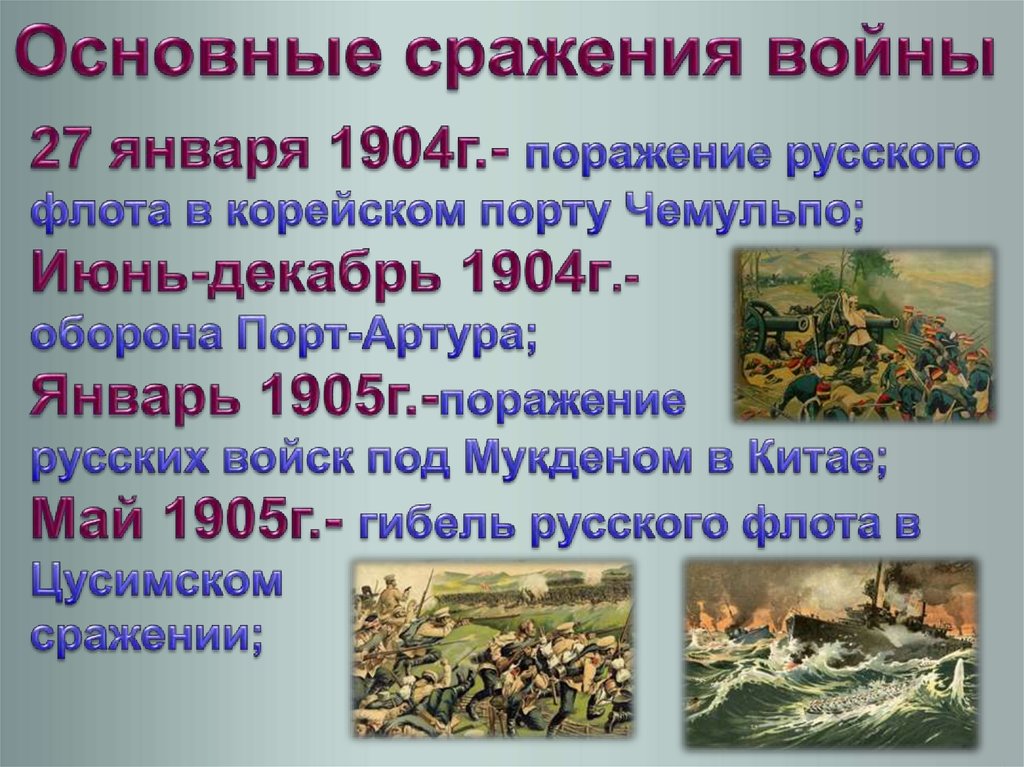 Основные сражения войны

27 января 1904г.- поражение русского флота в корейском порту Чемульпо;
Июнь-декабрь 1904г.- оборона Порт-Артура;
Январь 1905г.-поражение русских войск под Мукденом в Китае;
Май 1905г.- гибель русского флота в Цусимском сражении;